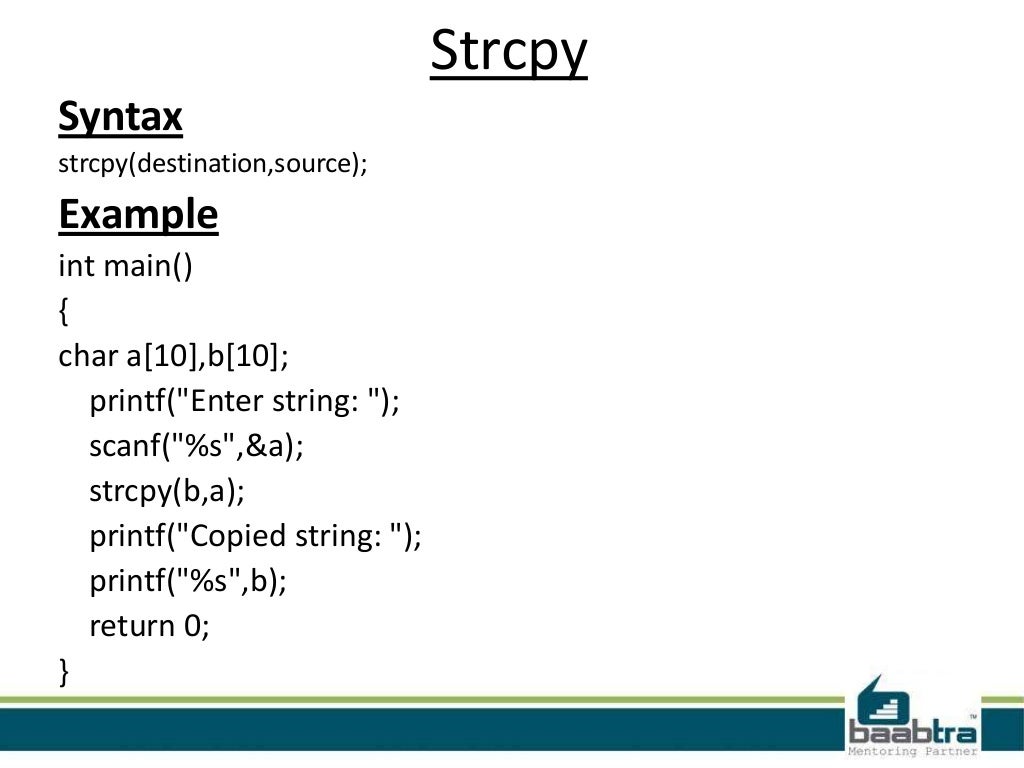 Strcpy

Syntax

strcpy(destination,source);

Example

int main()
{
char a[10],b[10];
printf("Enter string: ");
scanf("%s",&a);
strcpy(b,a);
printf("Copied string: ");
printf("%s",b);
return 0;
}

baabtra™
Mentoring Partner